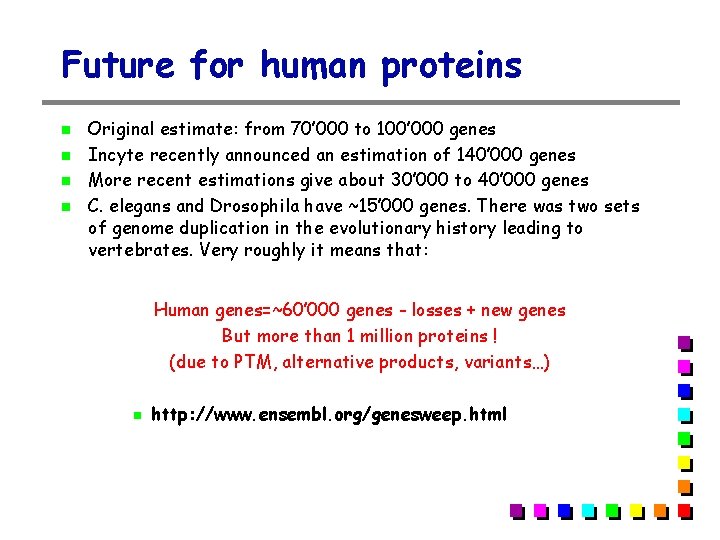 Future for human proteins

- Original estimate: from 70'000 to 100'000 genes
- Incyte recently announced an estimation of 140'000 genes
- More recent estimations give about 30'000 to 40'000 genes
- C. elegans and Drosophila have ~15'000 genes. There was two sets of genome duplication in the evolutionary history leading to vertebrates. Very roughly it means that:

Human genes=~60'000 genes - losses + new genes
But more than 1 million proteins !
(due to PTM, alternative products, variants...)

- http://www.ensembl.org/genesweep.html